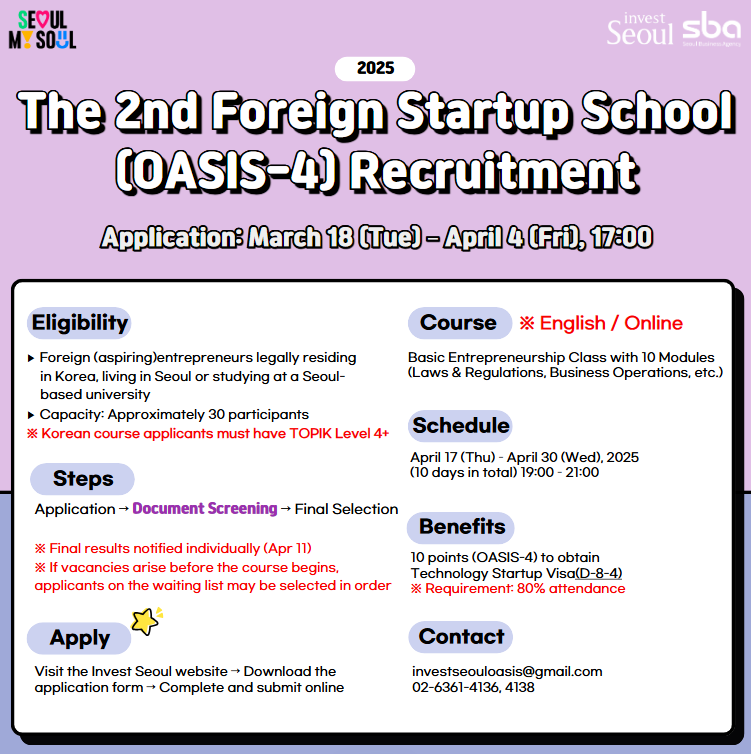 SEOUL MY SOUL

invest Seoul sba Seoul Business Agency

2025

The 2nd Foreign Startup School (OASIS-4) Recruitment

Application: March 18 (Tue) – April 4 (Fri), 17:00

Eligibility

▸ Foreign (aspiring)entrepreneurs legally residing in Korea, living in Seoul or studying at a Seoul-based university
▸ Capacity: Approximately 30 participants
※ Korean course applicants must have TOPIK Level 4+

Steps

Application → Document Screening → Final Selection

※ Final results notified individually (Apr 11)
※ If vacancies arise before the course begins, applicants on the waiting list may be selected in order

Apply

Visit the Invest Seoul website → Download the application form → Complete and submit online

Course ※ English / Online

Basic Entrepreneurship Class with 10 Modules (Laws & Regulations, Business Operations, etc.)

Schedule

April 17 (Thu) - April 30 (Wed), 2025 (10 days in total) 19:00 - 21:00

Benefits

10 points (OASIS-4) to obtain Technology Startup Visa(D-8-4)
※ Requirement: 80% attendance

Contact

investseouloasis@gmail.com
02-6361-4136, 4138